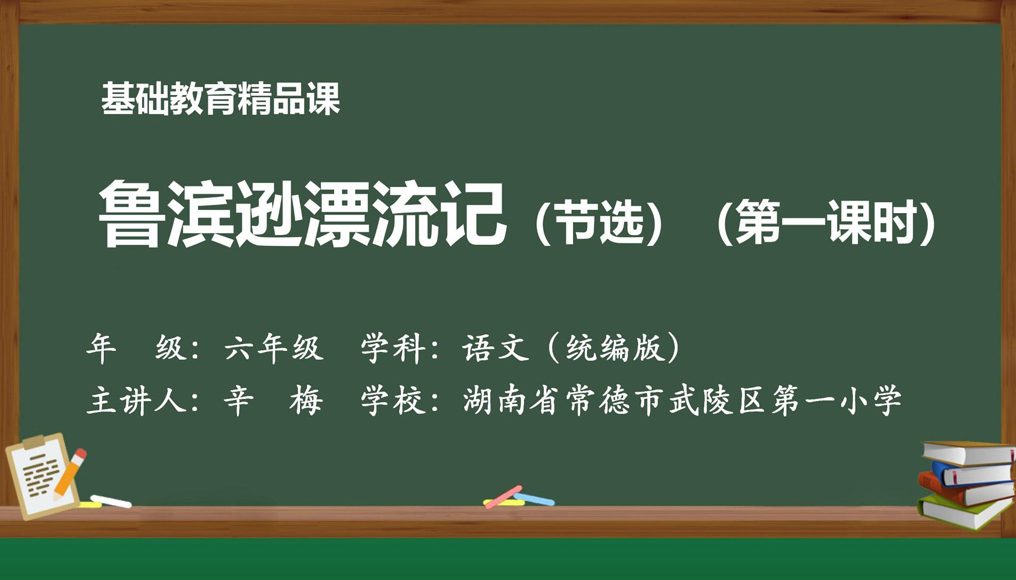 基础教育精品课

鲁滨逊漂流记（节选）（第一课时）

年 级：六年级 学科：语文（统编版）

主讲人：辛 梅 学校：湖南省常德市武陵区第一小学